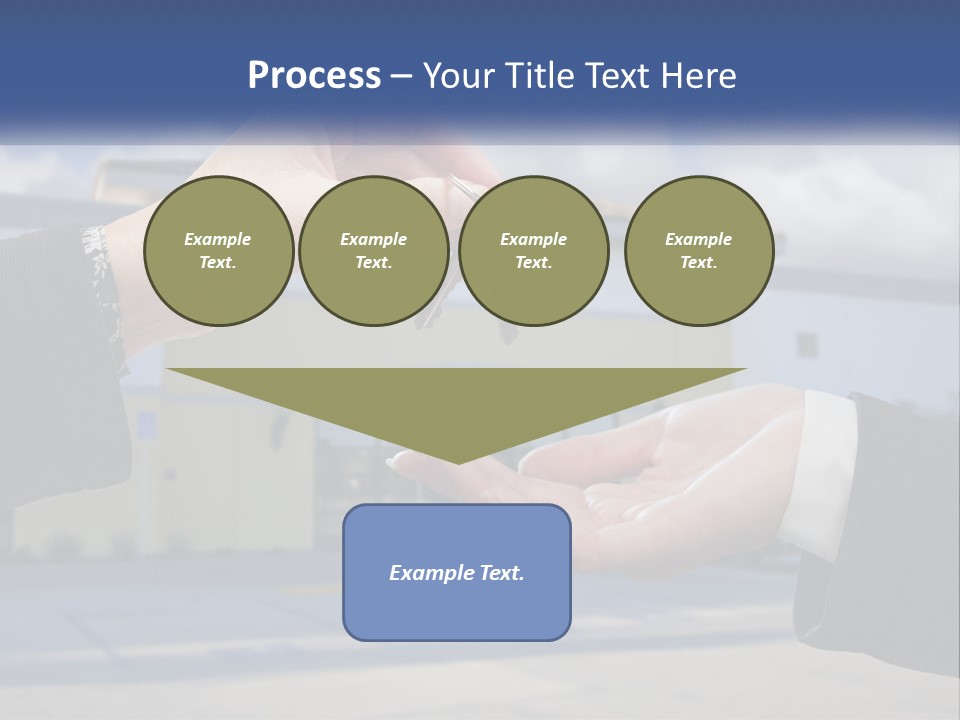 Process – Your Title Text Here

Example Text.

Example Text.

Example Text.

Example Text.

Example Text.